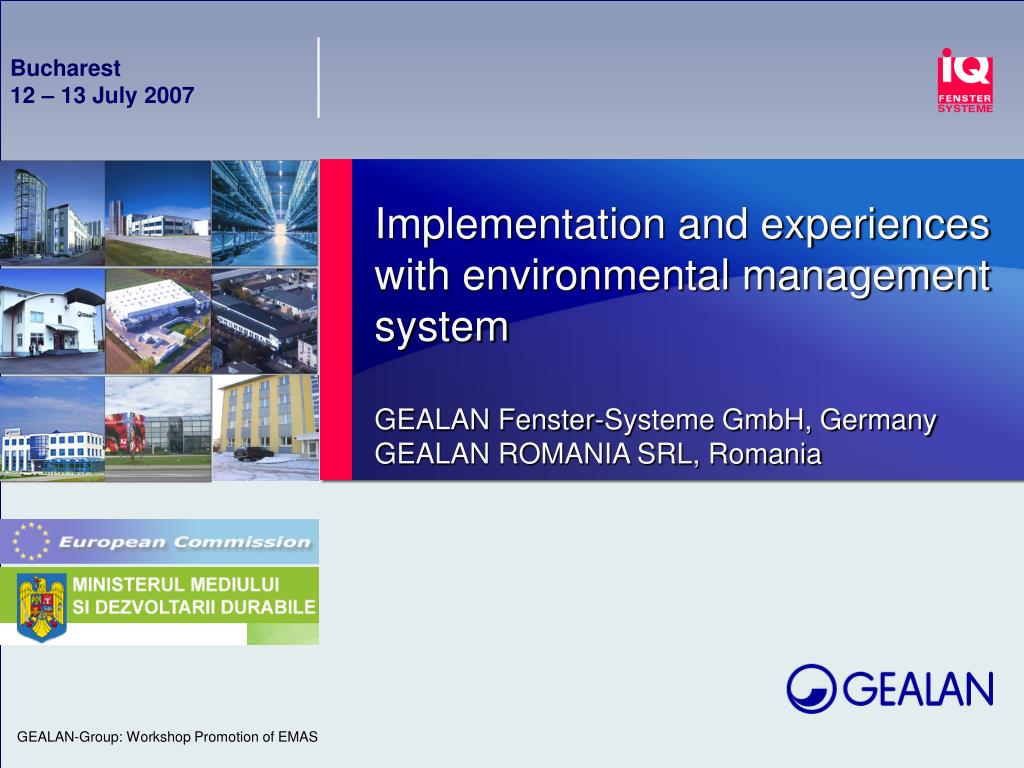 Bucharest
12 – 13 July 2007

iQ
FENSTER
SYSTEME

Implementation and experiences with environmental management system

GEALAN Fenster-Systeme GmbH, Germany
GEALAN ROMANIA SRL, Romania

European Commission

MINISTERUL MEDIULUI
SI DEZVOLTARII DURABILE

GEALAN

GEALAN-Group: Workshop Promotion of EMAS